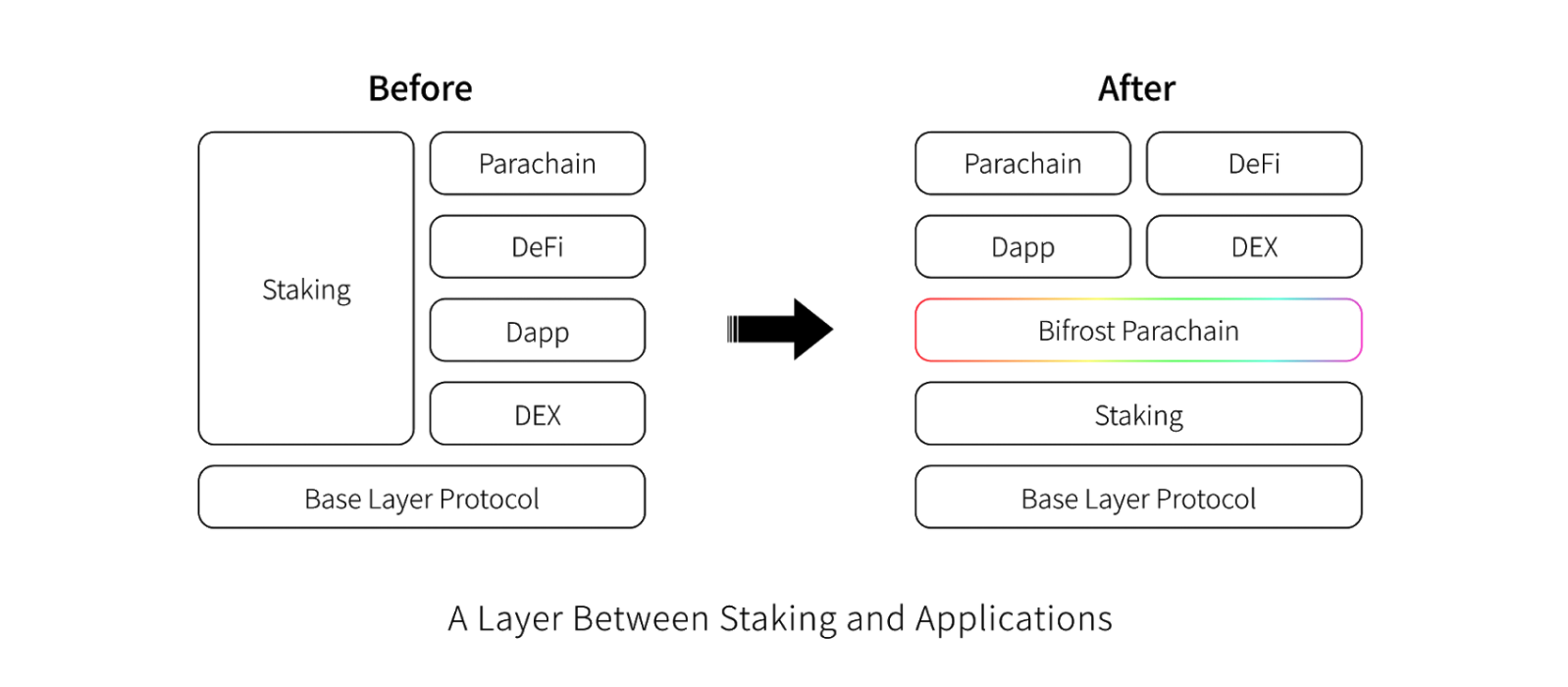 Before

Staking

Parachain

DeFi

Dapp

DEX

Base Layer Protocol

After

Parachain

DeFi

Dapp

DEX

Bifrost Parachain

Staking

Base Layer Protocol

A Layer Between Staking and Applications